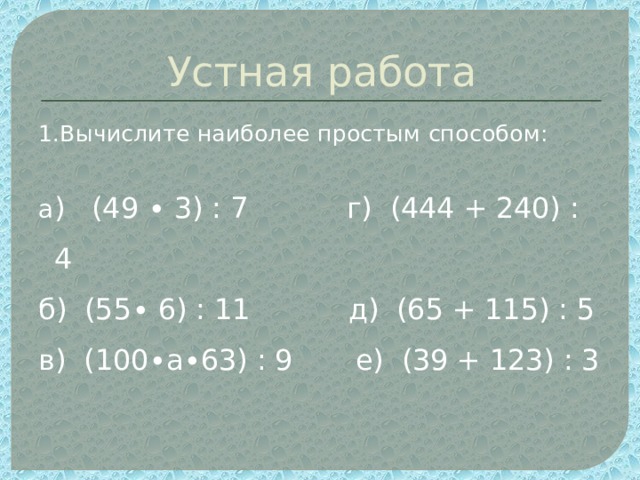 Устная работа

1.Вычислите наиболее простым способом:

а) $(49 \cdot 3) : 7$ г) $(444 + 240) : 4$

б) $(55 \cdot 6) : 11$ д) $(65 + 115) : 5$

в) $(100 \cdot a \cdot 63) : 9$ е) $(39 + 123) : 3$